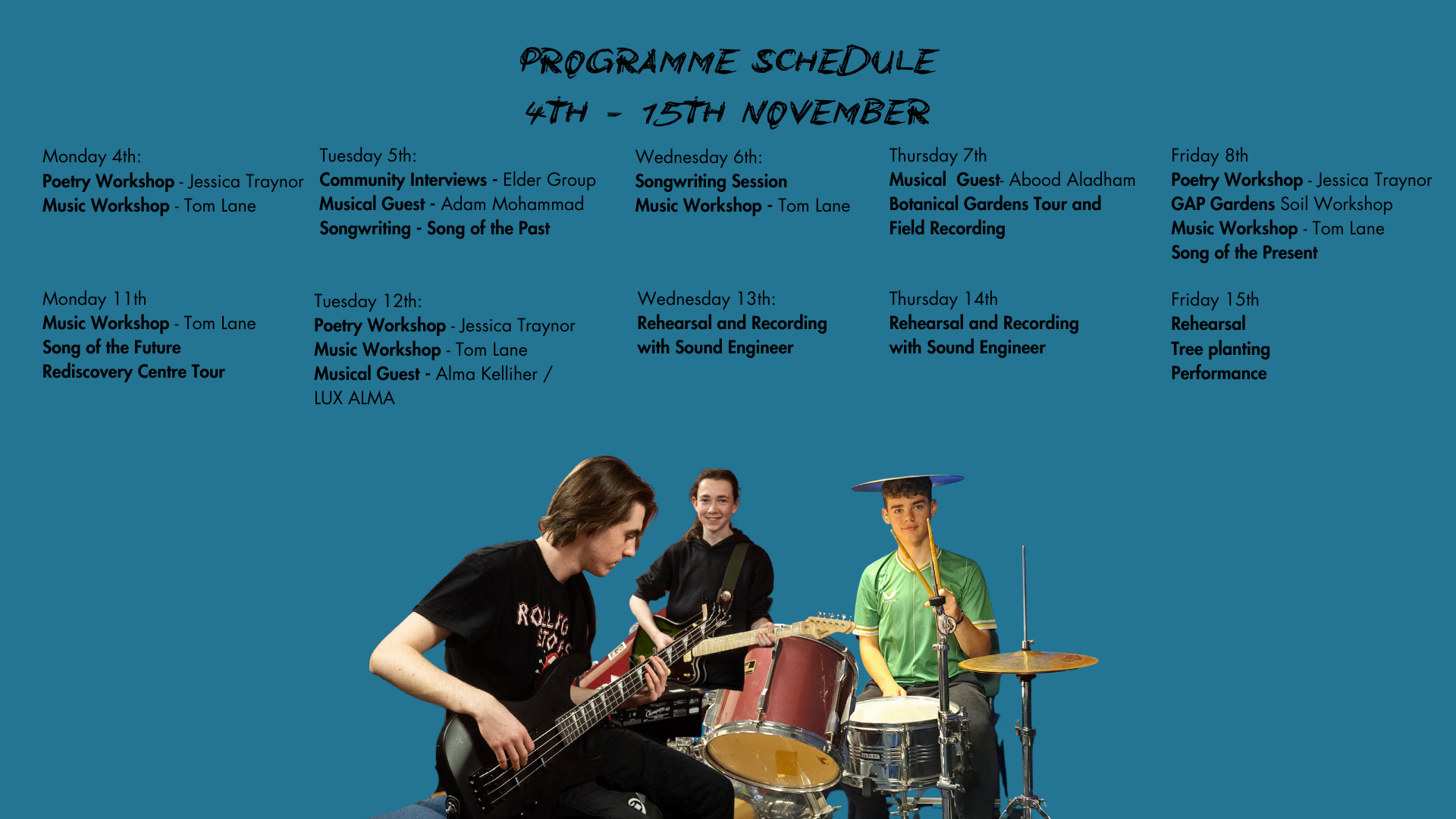 PROGRAMME SCHEDULE
4TH - 15TH NOVEMBER

Monday 4th:
Poetry Workshop - Jessica Traynor
Music Workshop - Tom Lane

Tuesday 5th:
Community Interviews - Elder Group
Musical Guest - Adam Mohammad
Songwriting - Song of the Past

Wednesday 6th:
Songwriting Session
Music Workshop - Tom Lane

Thursday 7th
Musical Guest- Abood Aladham
Botanical Gardens Tour and
Field Recording

Friday 8th
Poetry Workshop - Jessica Traynor
GAP Gardens Soil Workshop
Music Workshop - Tom Lane
Song of the Present

Monday 11th
Music Workshop - Tom Lane
Song of the Future
Rediscovery Centre Tour

Tuesday 12th:
Poetry Workshop - Jessica Traynor
Music Workshop - Tom Lane
Musical Guest - Alma Kelliher /
LUX ALMA

Wednesday 13th:
Rehearsal and Recording
with Sound Engineer

Thursday 14th
Rehearsal and Recording
with Sound Engineer

Friday 15th
Rehearsal
Tree planting
Performance